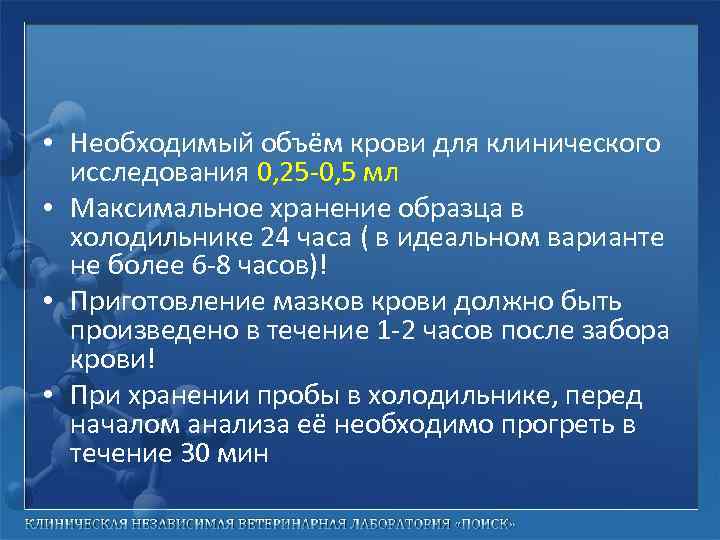 • Необходимый объём крови для клинического исследования 0,25-0,5 мл

• Максимальное хранение образца в холодильнике 24 часа ( в идеальном варианте не более 6-8 часов)!

• Приготовление мазков крови должно быть произведено в течение 1-2 часов после забора крови!

• При хранении пробы в холодильнике, перед началом анализа её необходимо прогреть в течение 30 мин

КЛИНИЧЕСКАЯ НЕЗАВИСИМАЯ ВЕТЕРИНАРНАЯ ЛАБОРАТОРИЯ «ПОИСК»